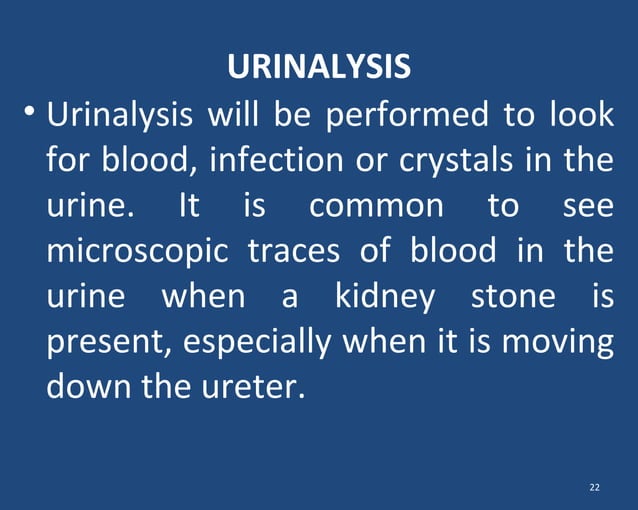 URINALYSIS

• Urinalysis will be performed to look for blood, infection or crystals in the urine. It is common to see microscopic traces of blood in the urine when a kidney stone is present, especially when it is moving down the ureter.

22